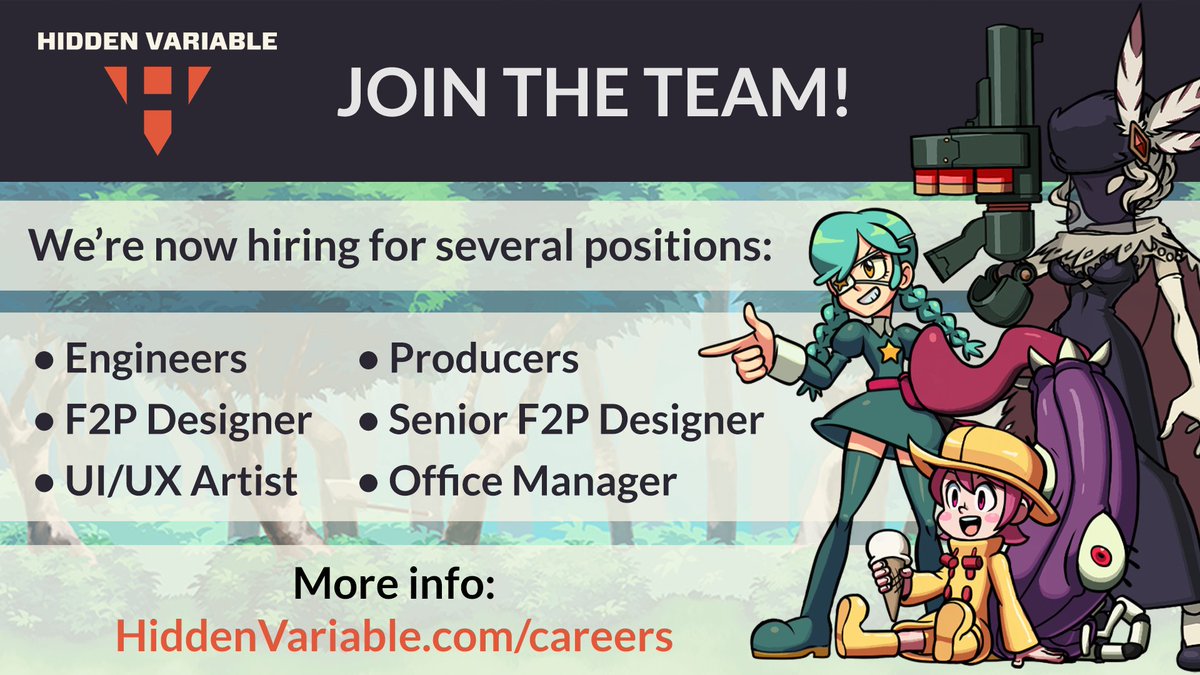 HIDDEN VARIABLE

JOIN THE TEAM!

We're now hiring for several positions:

● Engineers
● F2P Designer
● UI/UX Artist

● Producers
● Senior F2P Designer
● Office Manager

More info:
HiddenVariable.com/careers